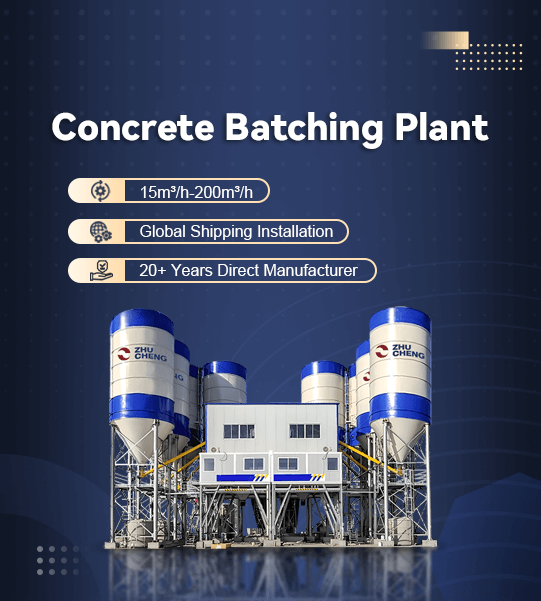 Concrete Batching Plant

15m³/h-200m³/h

Global Shipping Installation

20+ Years Direct Manufacturer

ZHU CHENG

ZHU CHENG